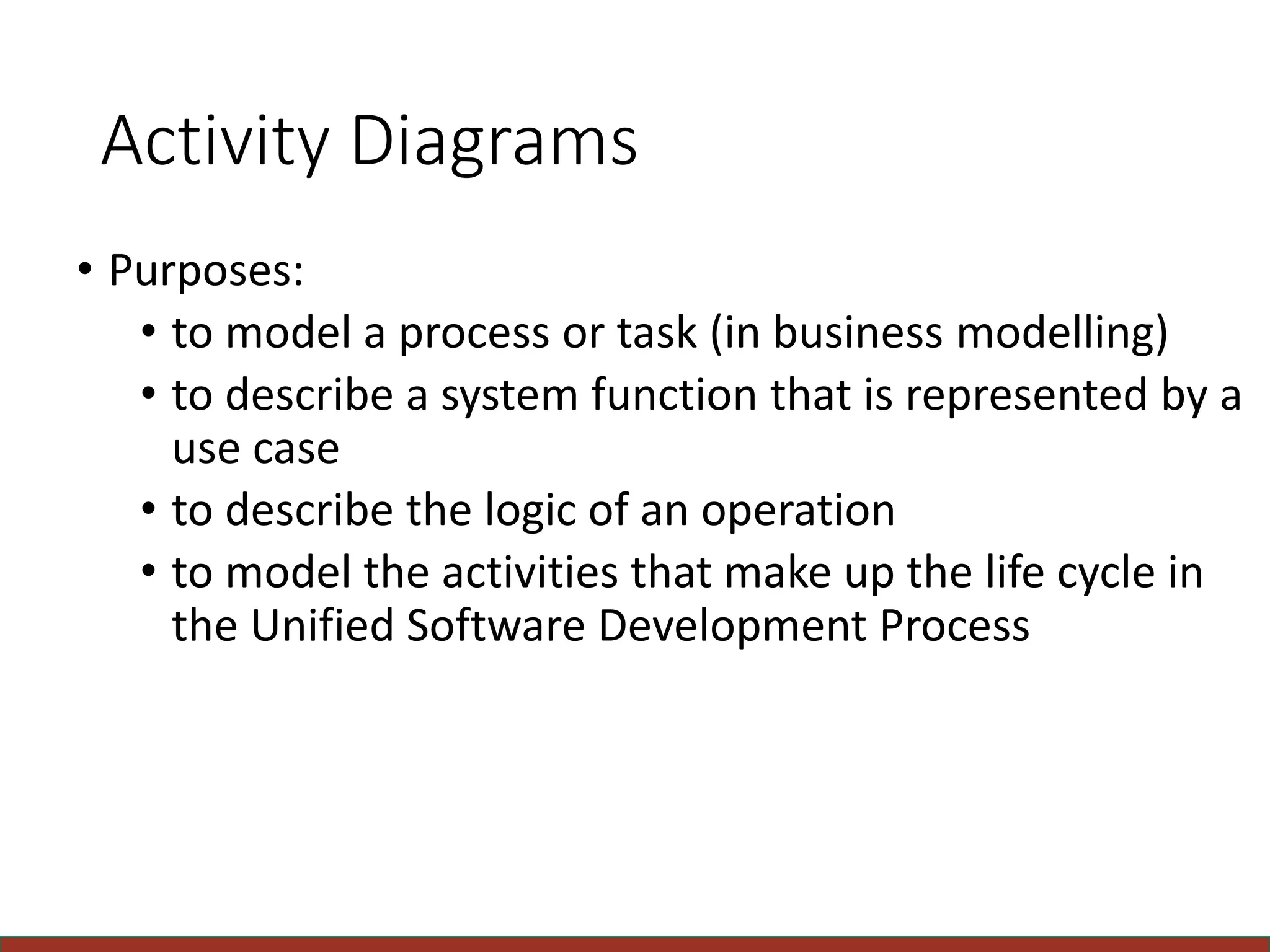 Activity Diagrams

• Purposes:
  • to model a process or task (in business modelling)
  • to describe a system function that is represented by a use case
  • to describe the logic of an operation
  • to model the activities that make up the life cycle in the Unified Software Development Process